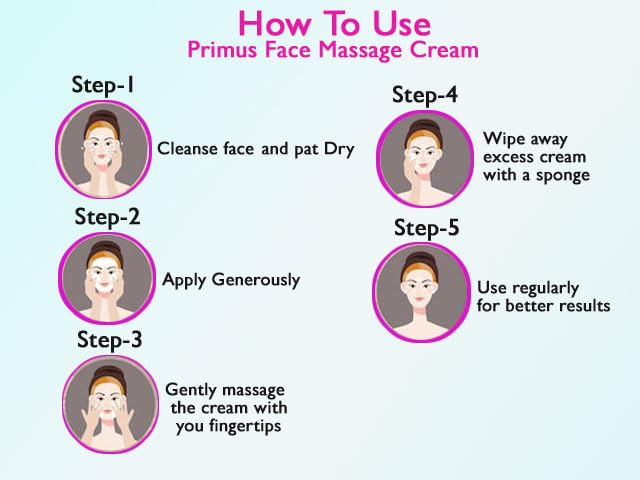 How To Use
Primus Face Massage Cream

Step-1
Cleanse face and pat Dry

Step-2
Apply Generously

Step-3
Gently massage the cream with you fingertips

Step-4
Wipe away excess cream with a sponge

Step-5
Use regularly for better results